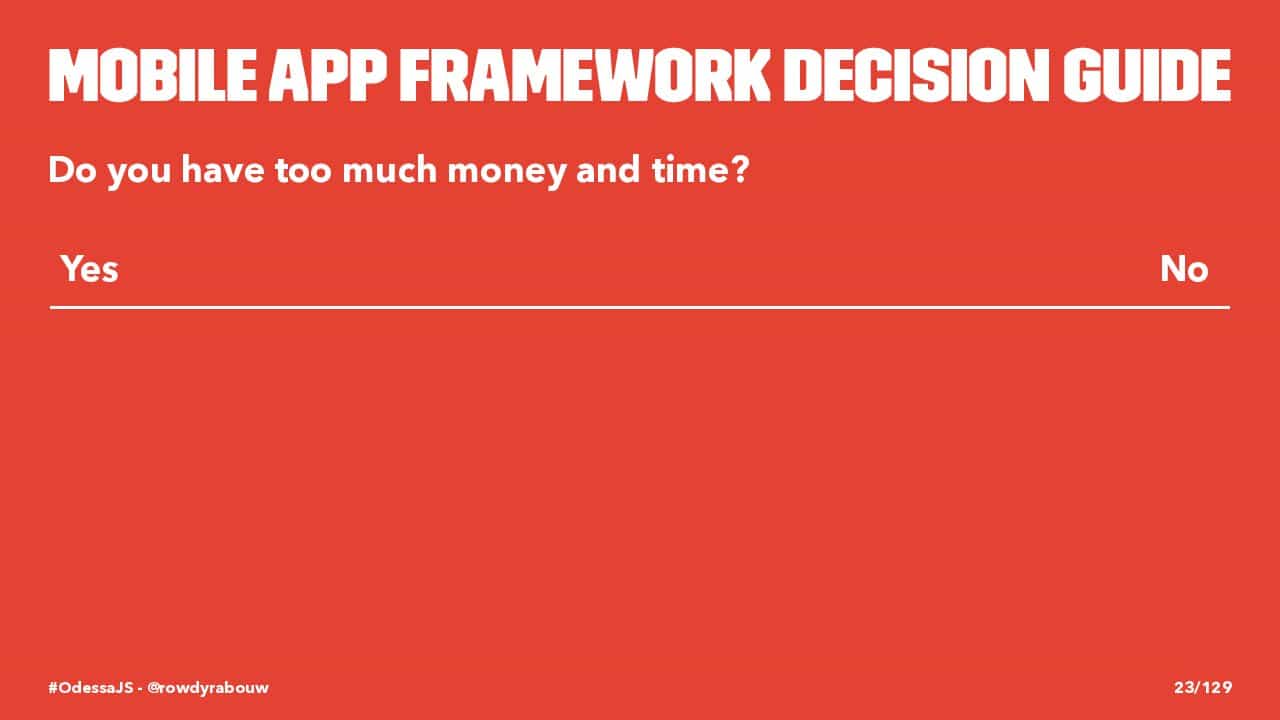 MOBILE APP FRAMEWORK DECISION GUIDE

Do you have too much money and time?

| Yes | No |
|---|---|

#OdessaJS - @rowdyrabouw

23/129